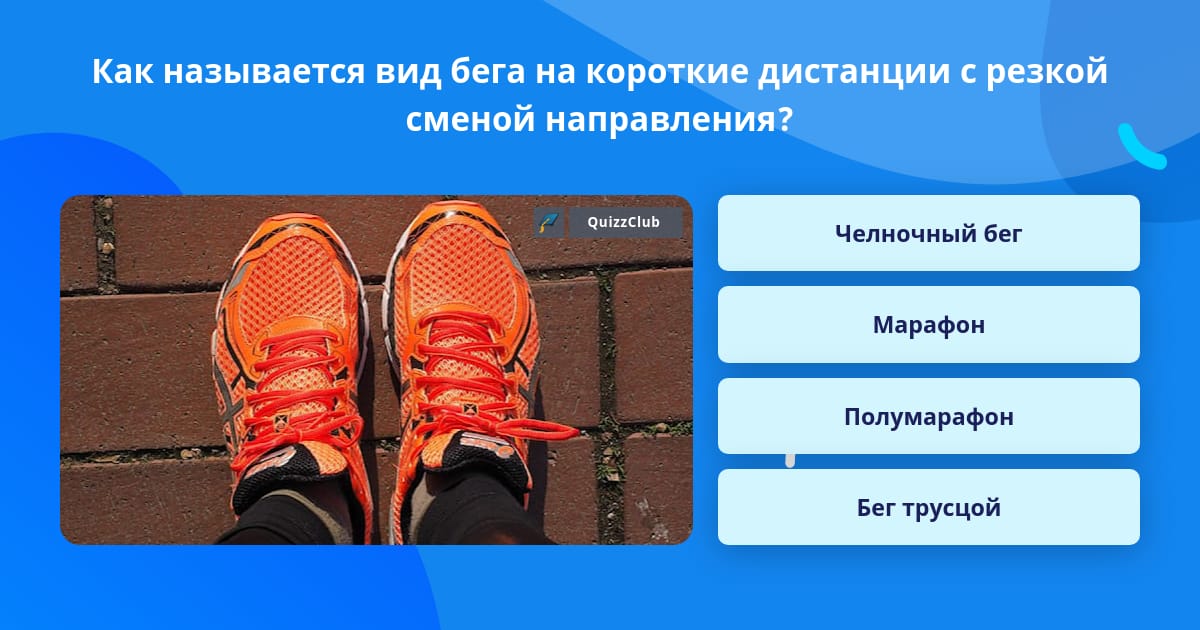 Как называется вид бега на короткие дистанции с резкой сменой направления?

QuizzClub

Челночный бег

Марафон

Полумарафон

Бег трусцой